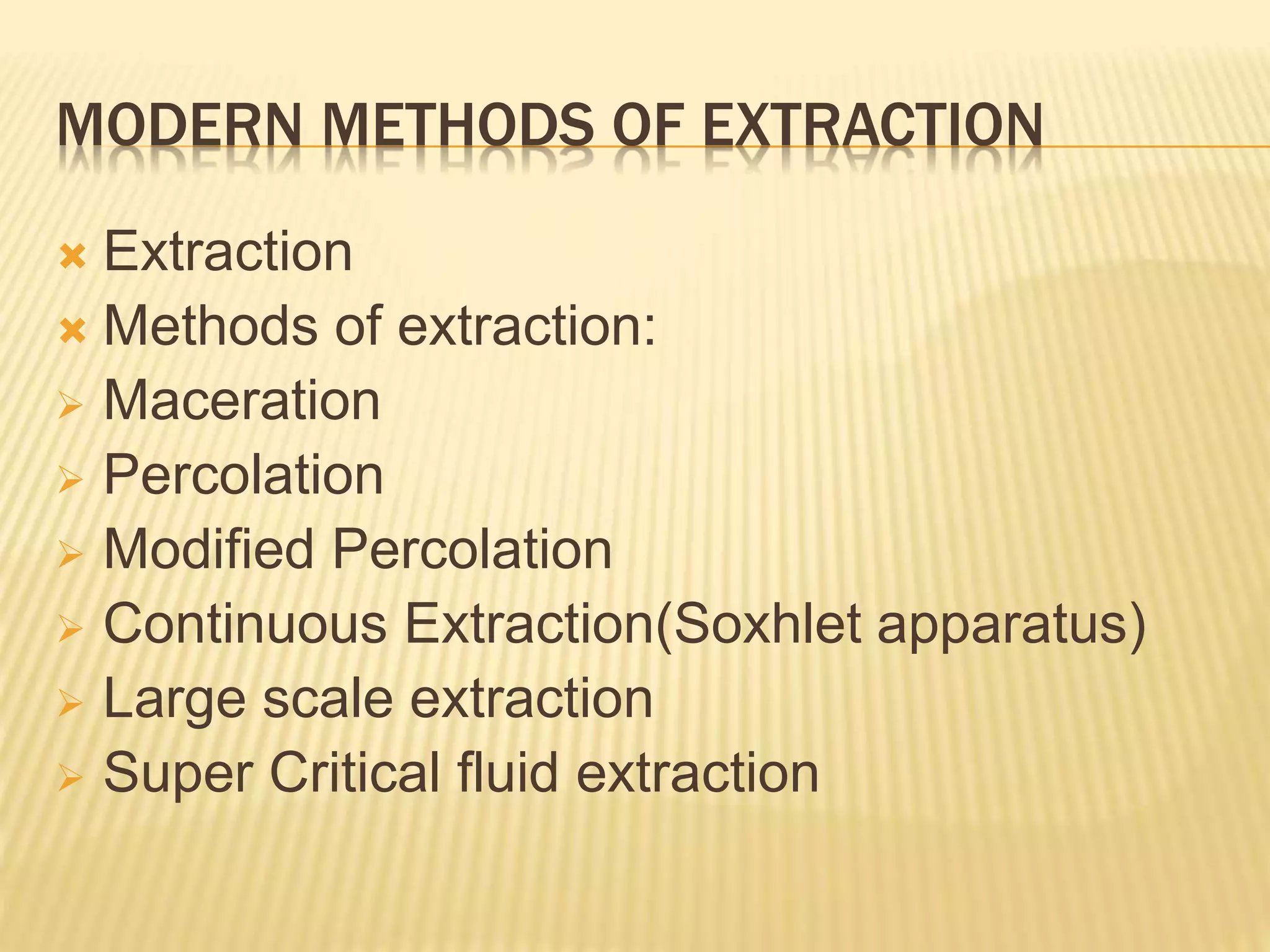 MODERN METHODS OF EXTRACTION

Extraction
Methods of extraction:
Maceration
Percolation
Modified Percolation
Continuous Extraction(Soxhlet apparatus)
Large scale extraction
Super Critical fluid extraction